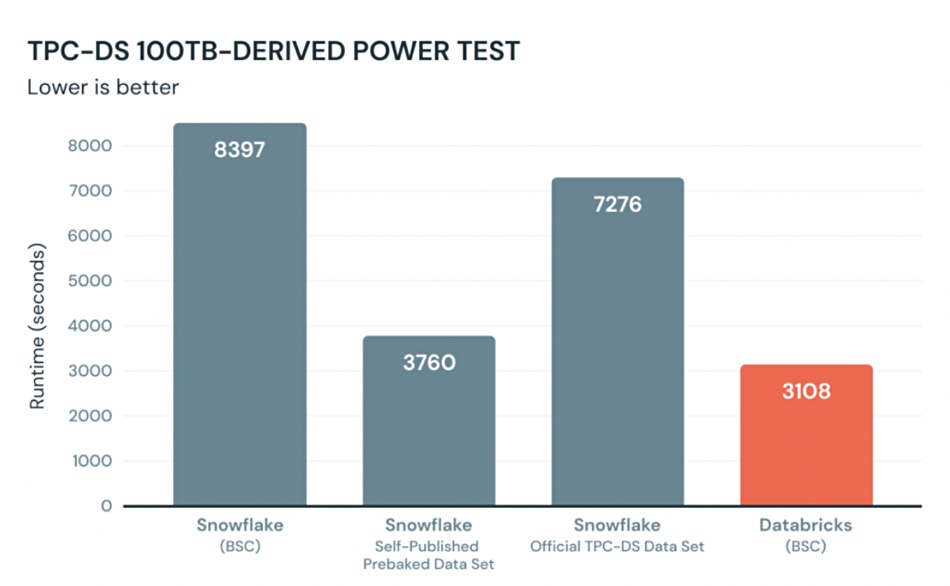 TPC-DS 100TB-DERIVED POWER TEST
Lower is better

Runtime (seconds)

8000
7000
6000
5000
4000
3000
2000
1000
0

8397
3760
7276
3108

Snowflake
(BSC)

Snowflake
Self-Published Prebaked Data Set

Snowflake
Official TPC-DS Data Set

Databricks
(BSC)